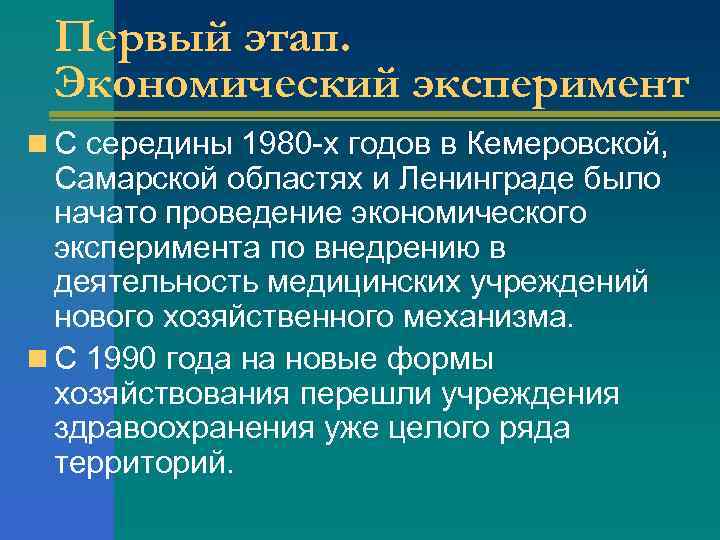 Первый этап.
Экономический эксперимент

С середины 1980-х годов в Кемеровской, Самарской областях и Ленинграде было начато проведение экономического эксперимента по внедрению в деятельность медицинских учреждений нового хозяйственного механизма.

С 1990 года на новые формы хозяйствования перешли учреждения здравоохранения уже целого ряда территорий.